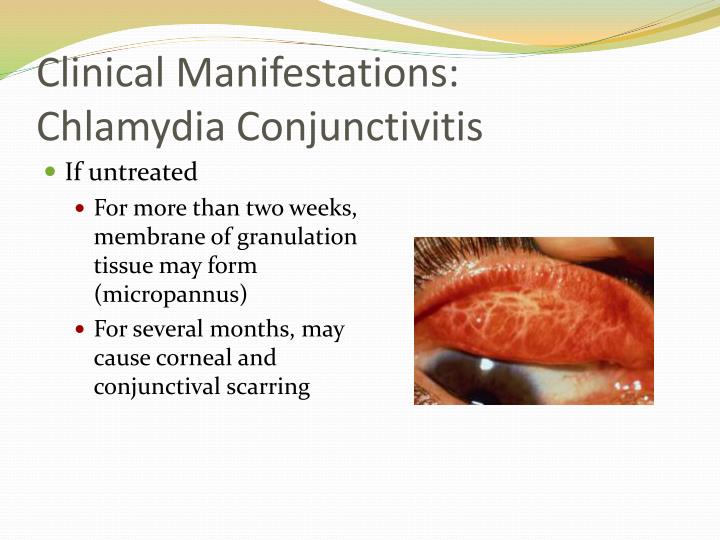 Clinical Manifestations: Chlamydia Conjunctivitis

• If untreated
• For more than two weeks, membrane of granulation tissue may form (micropannus)
• For several months, may cause corneal and conjunctival scarring